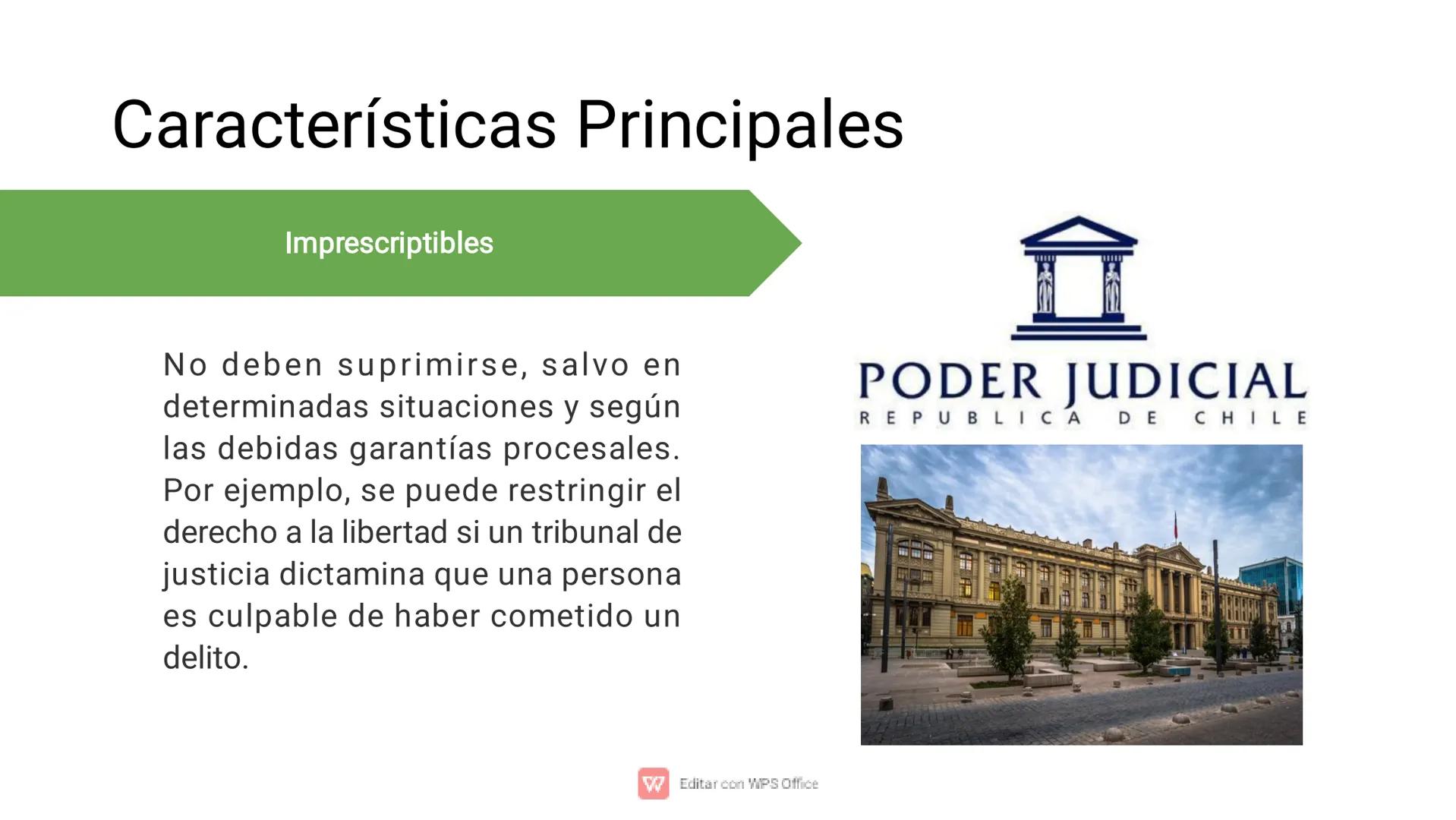 Características Principales

Imprescriptibles

No deben suprimirse, salvo en determinadas situaciones y según las debidas garantías procesales. Por ejemplo, se puede restringir el derecho a la libertad si un tribunal de justicia dictamina que una persona es culpable de haber cometido un delito.

PODER JUDICIAL
REPUBLICA DE CHILE

Editar con WPS Office